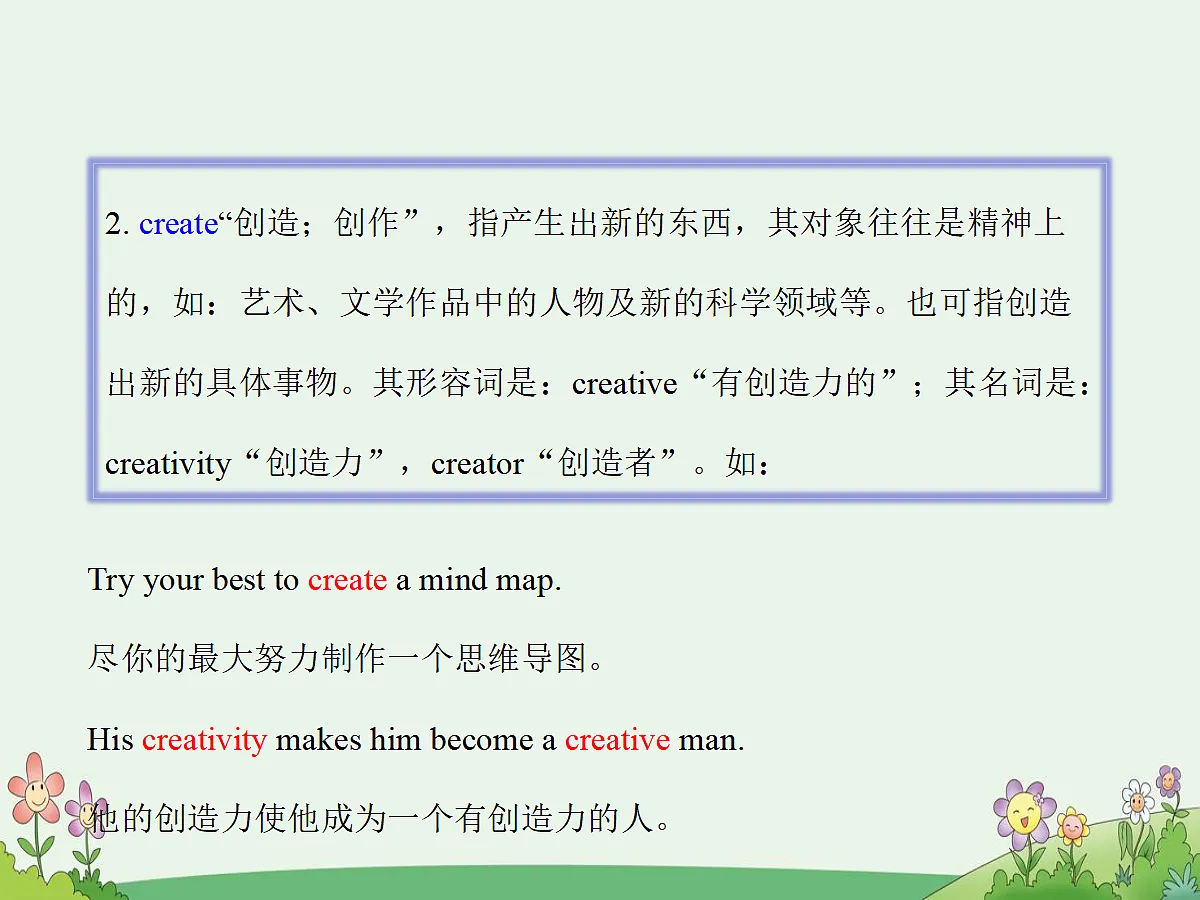 2. create“创造；创作”，指产生出新的东西，其对象往往是精神上的，如：艺术、文学作品中的人物及新的科学领域等。也可指创造出新的具体事物。其形容词是：creative“有创造力的”；其名词是：creativity“创造力”，creator“创造者”。如：

Try your best to create a mind map.

尽你的最大努力制作一个思维导图。

His creativity makes him become a creative man.

他的创造力使他成为一个有创造力的人。